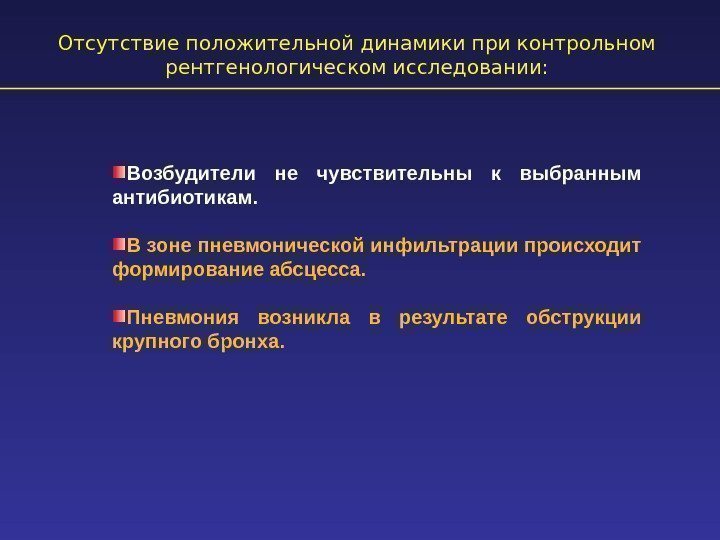 Отсутствие положительной динамики при контрольном рентгенологическом исследовании:

Возбудители не чувствительны к выбранным антибиотикам.

В зоне пневмонической инфильтрации происходит формирование абсцесса.

Пневмония возникла в результате обструкции крупного бронха.